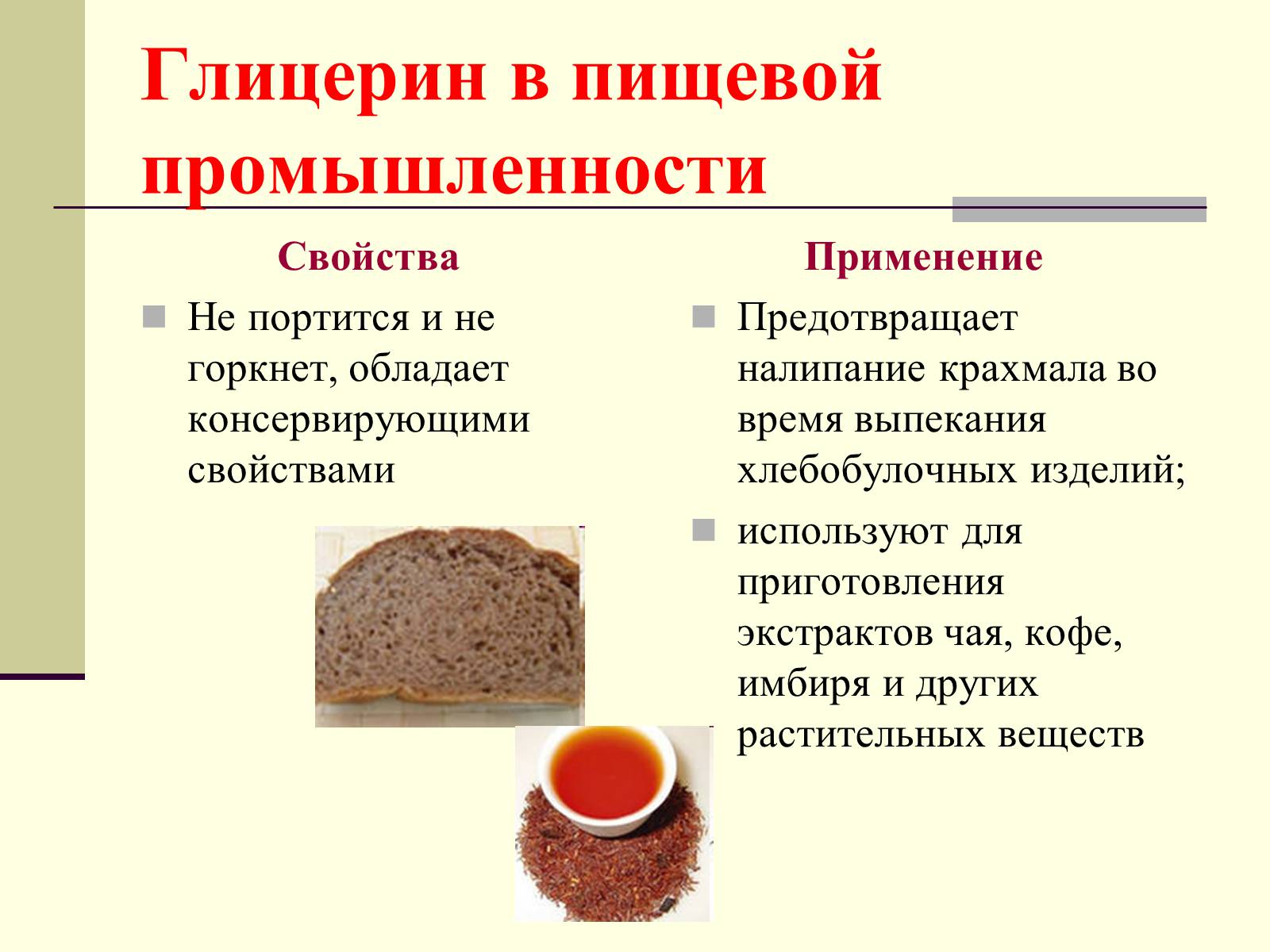 Глицерин в пищевой промышленности

Свойства

Не портится и не горкнет, обладает консервирующими свойствами

Применение

Предотвращает налипание крахмала во время выпекания хлебобулочных изделий;

используют для приготовления экстрактов чая, кофе, имбиря и других растительных веществ